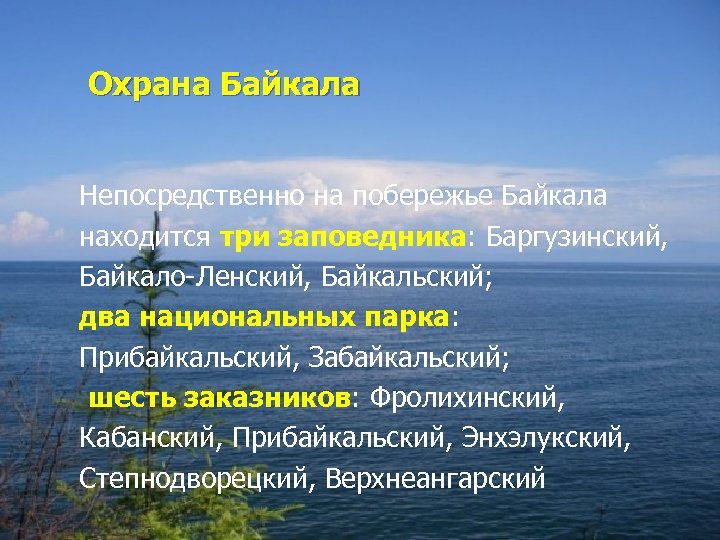 Охрана Байкала

Непосредственно на побережье Байкала находится три заповедника: Баргузинский, Байкало-Ленский, Байкальский;
два национальных парка: Прибайкальский, Забайкальский;
шесть заказников: Фролихинский, Кабанский, Прибайкальский, Энхэлукский, Степнодворецкий, Верхнеангарский